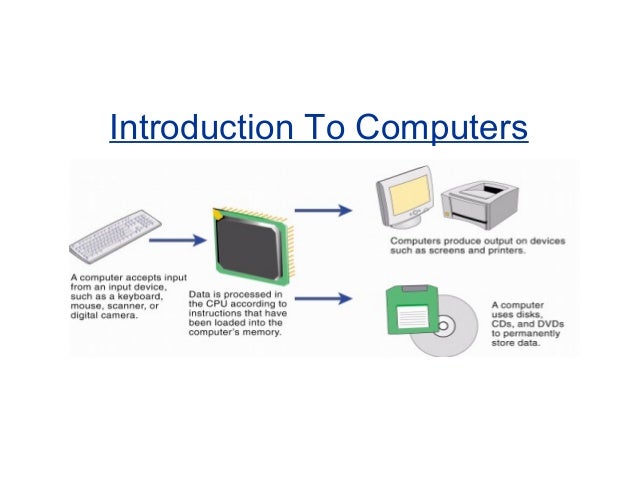 Introduction To Computers

A computer accepts input from an input device, such as a keyboard, mouse, scanner, or digital camera.

Data is processed in the CPU according to instructions that have been loaded into the computer's memory.

Computers produce output on devices such as screens and printers.

A computer uses disks, CDs, and DVDs to permanently store data.